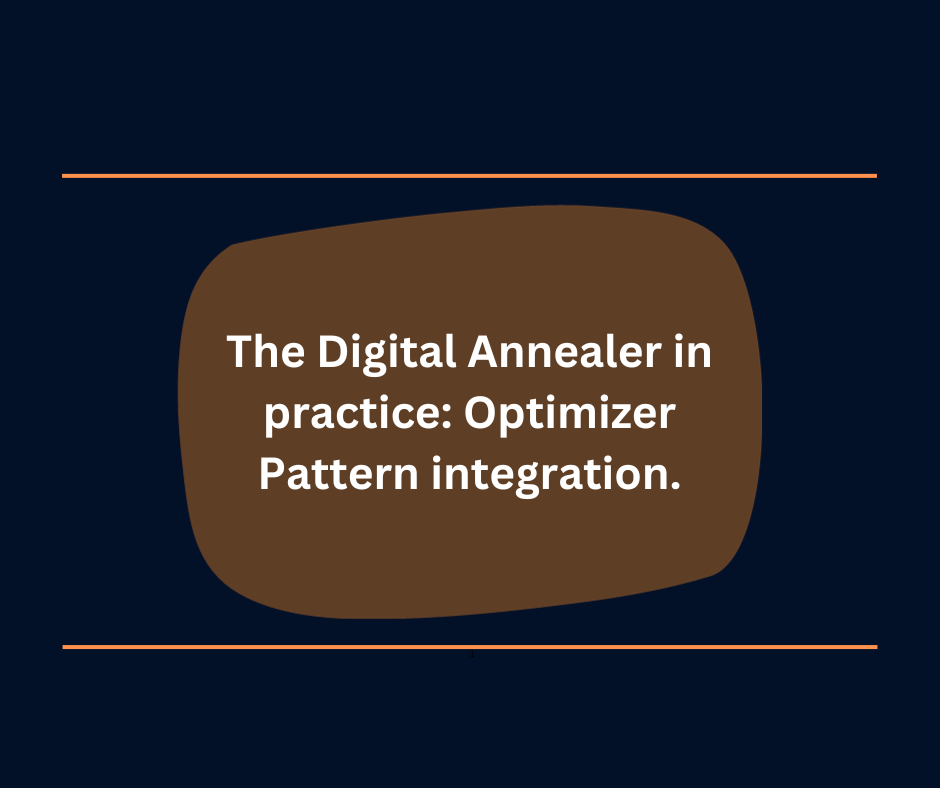 The Digital Annealer in practice: Optimizer Pattern integration.